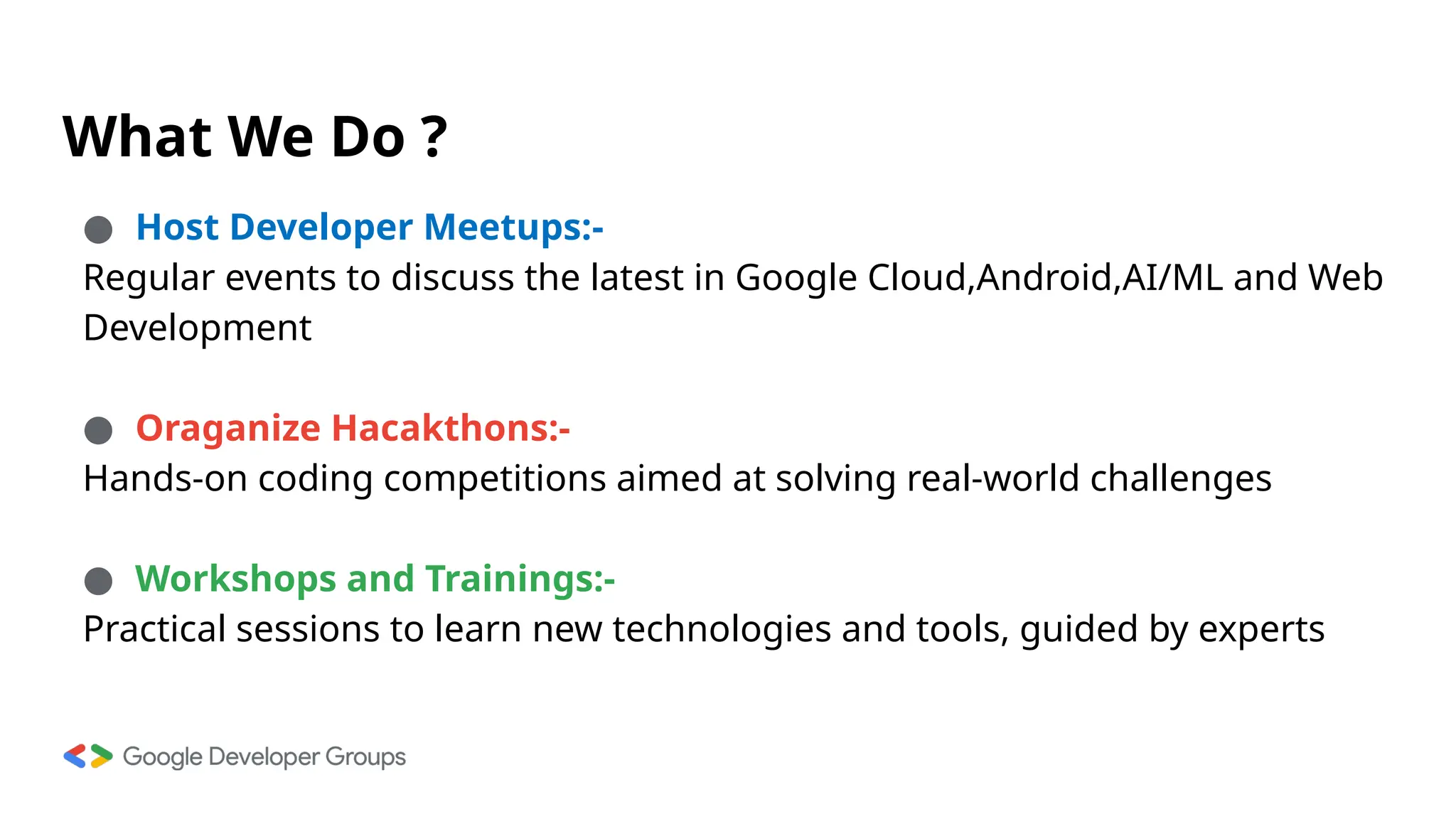 What We Do ?

● Host Developer Meetups:-
Regular events to discuss the latest in Google Cloud,Android,AI/ML and Web Development

● Oraganize Hacakthons:-
Hands-on coding competitions aimed at solving real-world challenges

● Workshops and Trainings:-
Practical sessions to learn new technologies and tools, guided by experts

Google Developer Groups